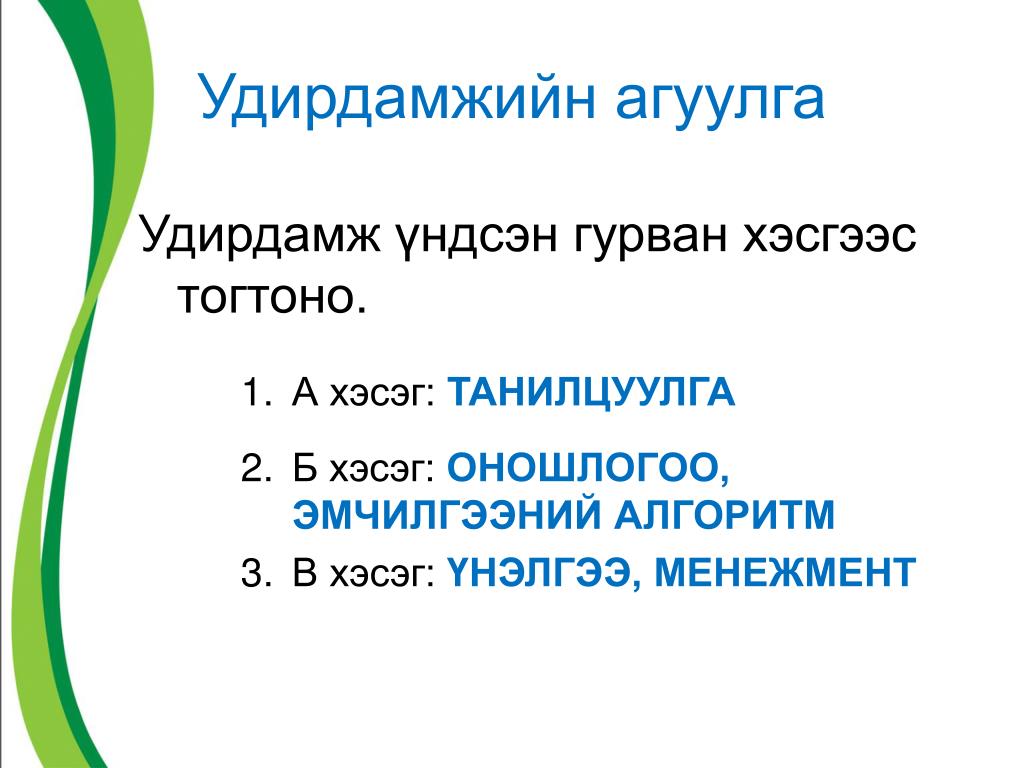 Удирдамжийн агуулга

Удирдамж үндсэн гурван хэсгээс тогтоно.

1. А хэсэг: ТАНИЛЦУУЛГА

2. Б хэсэг: ОНОШЛОГОО, ЭМЧИЛГЭЭНИЙ АЛГОРИТМ

3. В хэсэг: ҮНЭЛГЭЭ, МЕНЕЖМЕНТ